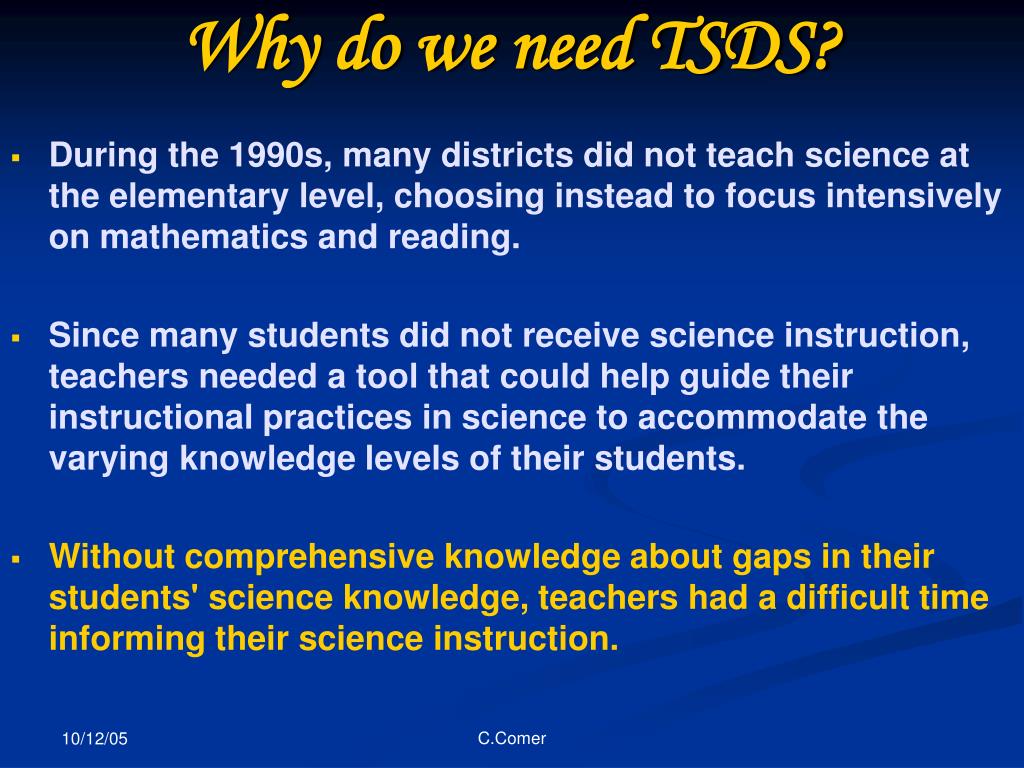 Why do we need TSDS?

▪ During the 1990s, many districts did not teach science at the elementary level, choosing instead to focus intensively on mathematics and reading.

▪ Since many students did not receive science instruction, teachers needed a tool that could help guide their instructional practices in science to accommodate the varying knowledge levels of their students.

▪ Without comprehensive knowledge about gaps in their students' science knowledge, teachers had a difficult time informing their science instruction.

10/12/05

C.Comer